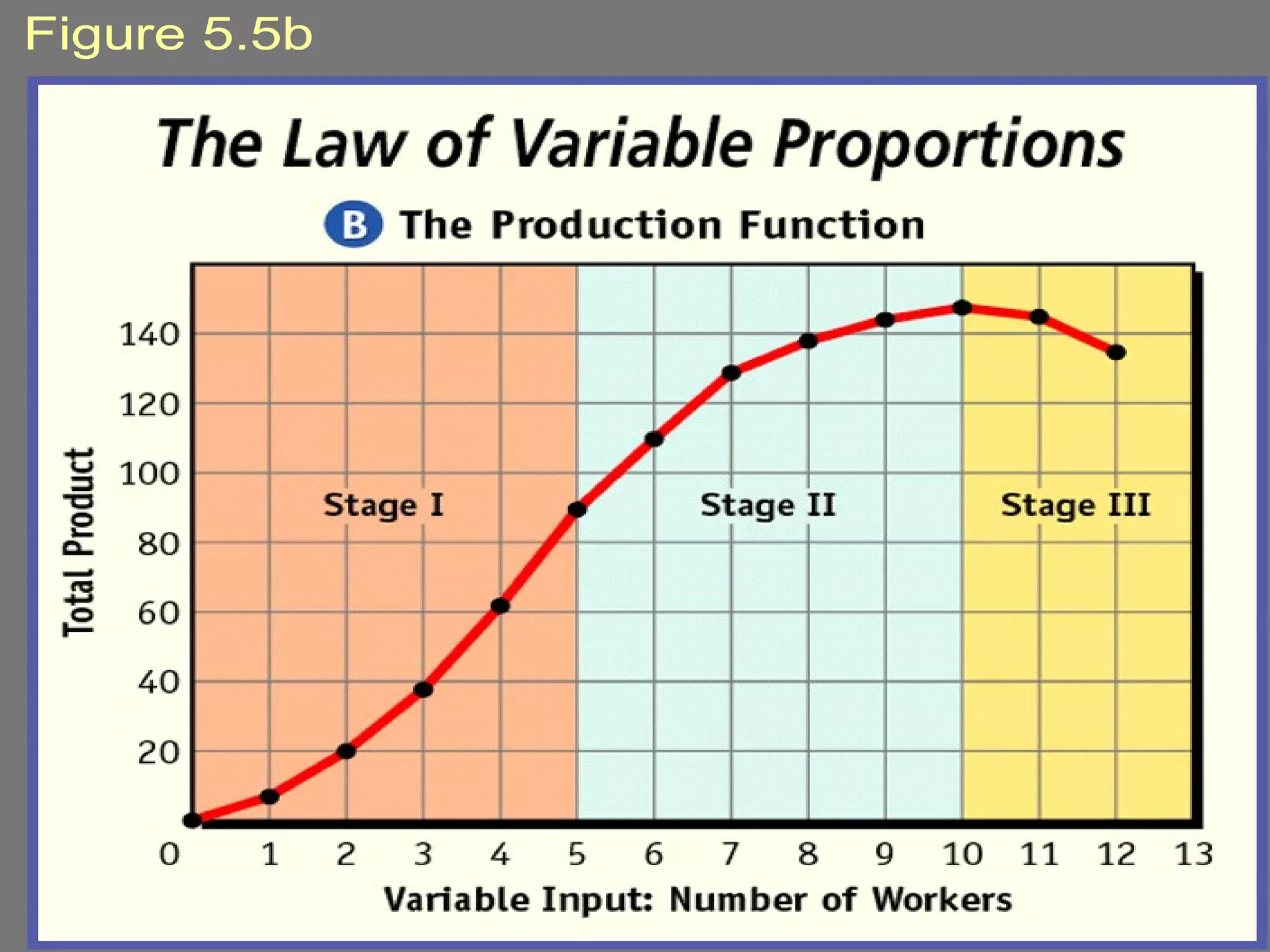 Figure 5.5b

The Law of Variable Proportions

B The Production Function

Total Product

140
120
100
80
60
40
20

Stage I
Stage II
Stage III

0 1 2 3 4 5 6 7 8 9 10 11 12 13

Variable Input: Number of Workers